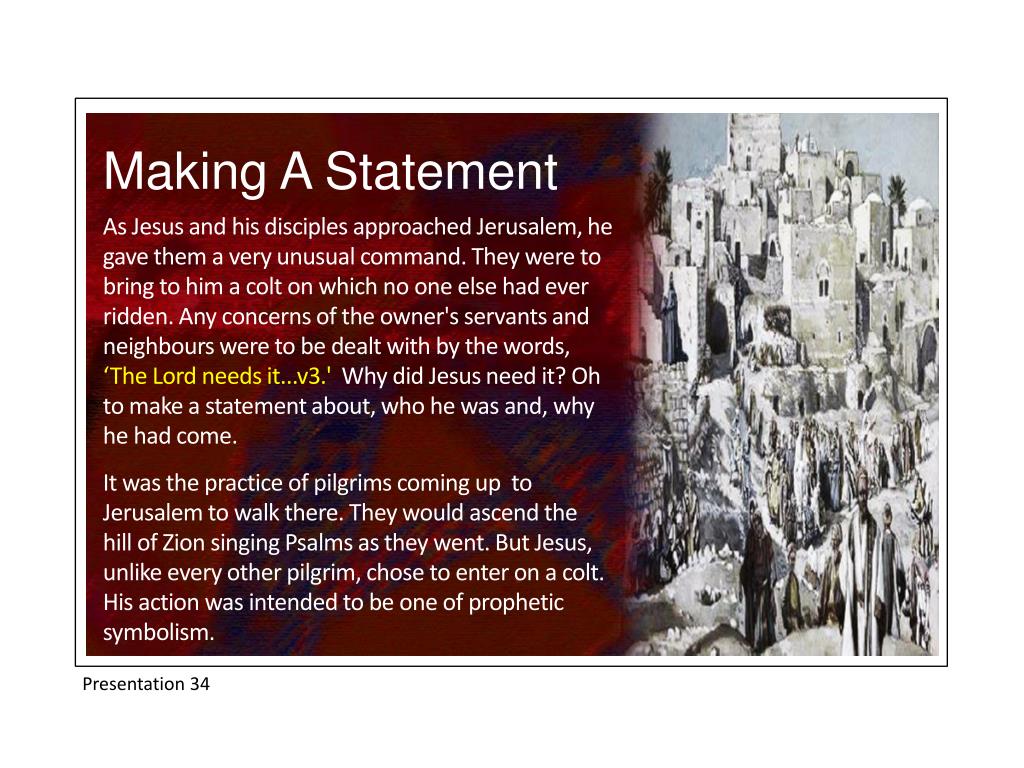 Making A Statement

As Jesus and his disciples approached Jerusalem, he gave them a very unusual command. They were to bring to him a colt on which no one else had ever ridden. Any concerns of the owner's servants and neighbours were to be dealt with by the words, ‘The Lord needs it...v3.' Why did Jesus need it? Oh to make a statement about, who he was and, why he had come.

It was the practice of pilgrims coming up to Jerusalem to walk there. They would ascend the hill of Zion singing Psalms as they went. But Jesus, unlike every other pilgrim, chose to enter on a colt. His action was intended to be one of prophetic symbolism.

Presentation 34